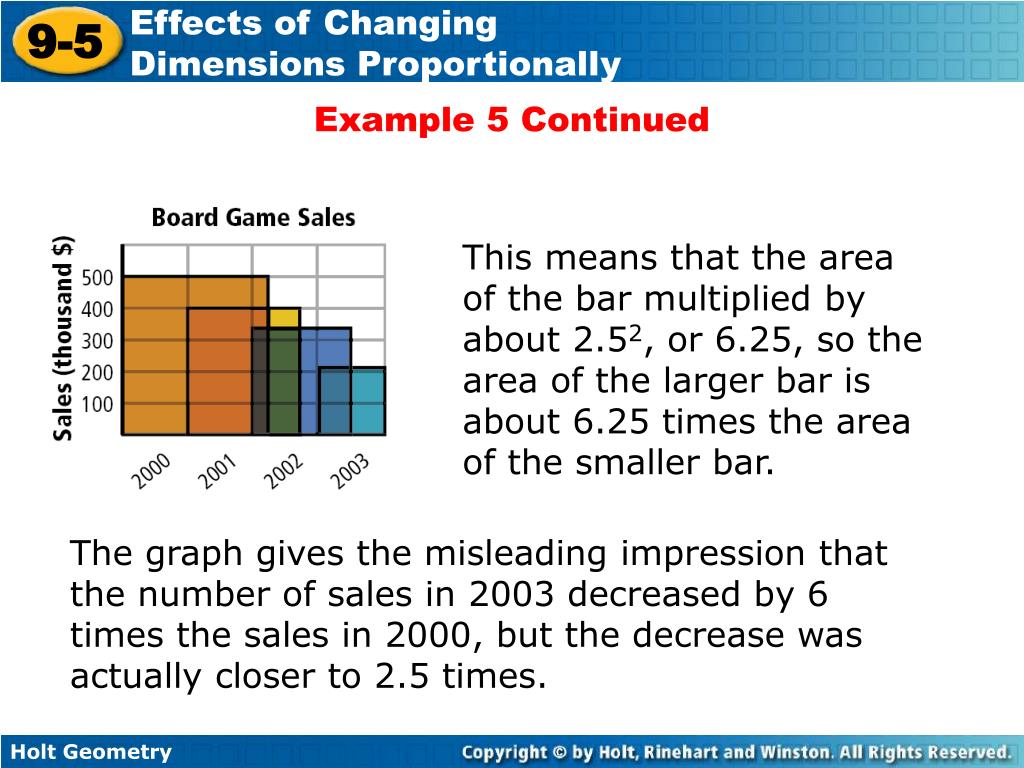 9-5 Effects of Changing Dimensions Proportionally

Example 5 Continued

Board Game Sales

Sales (thousand $)

500
400
300
200
100

2000
2001
2002
2003

This means that the area of the bar multiplied by about $2.5^2$, or 6.25, so the area of the larger bar is about 6.25 times the area of the smaller bar.

The graph gives the misleading impression that the number of sales in 2003 decreased by 6 times the sales in 2000, but the decrease was actually closer to 2.5 times.

Holt Geometry

Copyright © by Holt, Rinehart and Winston. All Rights Reserved.